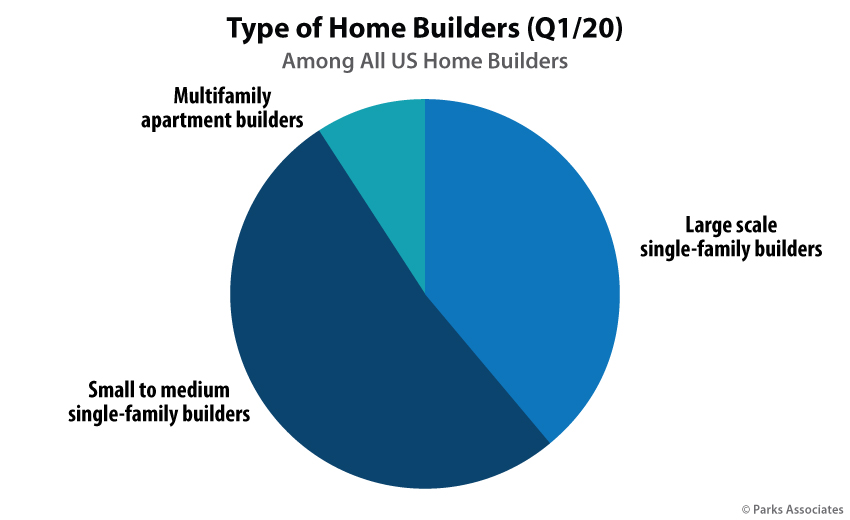 Type of Home Builders (Q1/20)
Among All US Home Builders

Multifamily apartment builders

Large scale single-family builders

Small to medium single-family builders

© Parks Associates